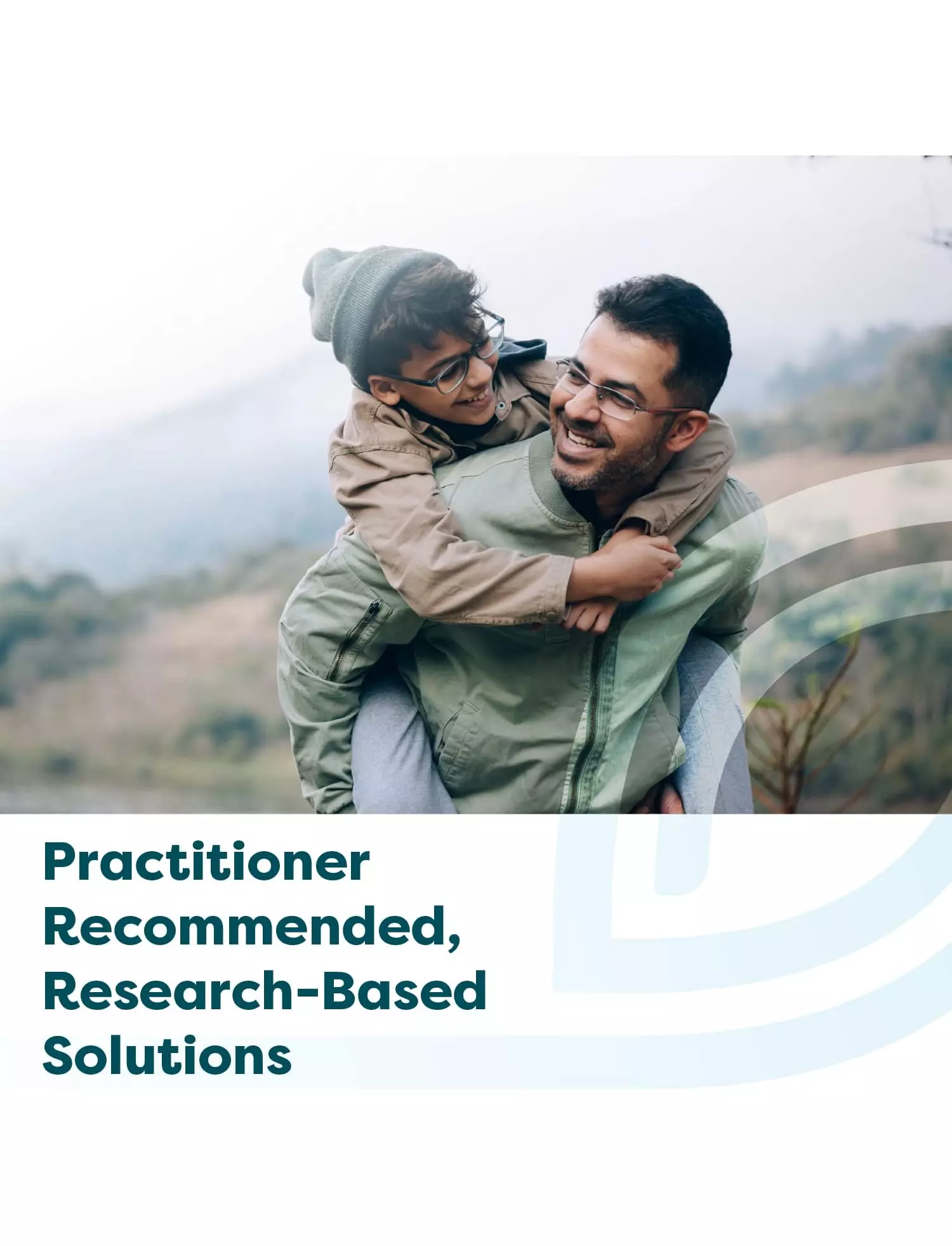 Practitioner Recommended, Research-Based Solutions